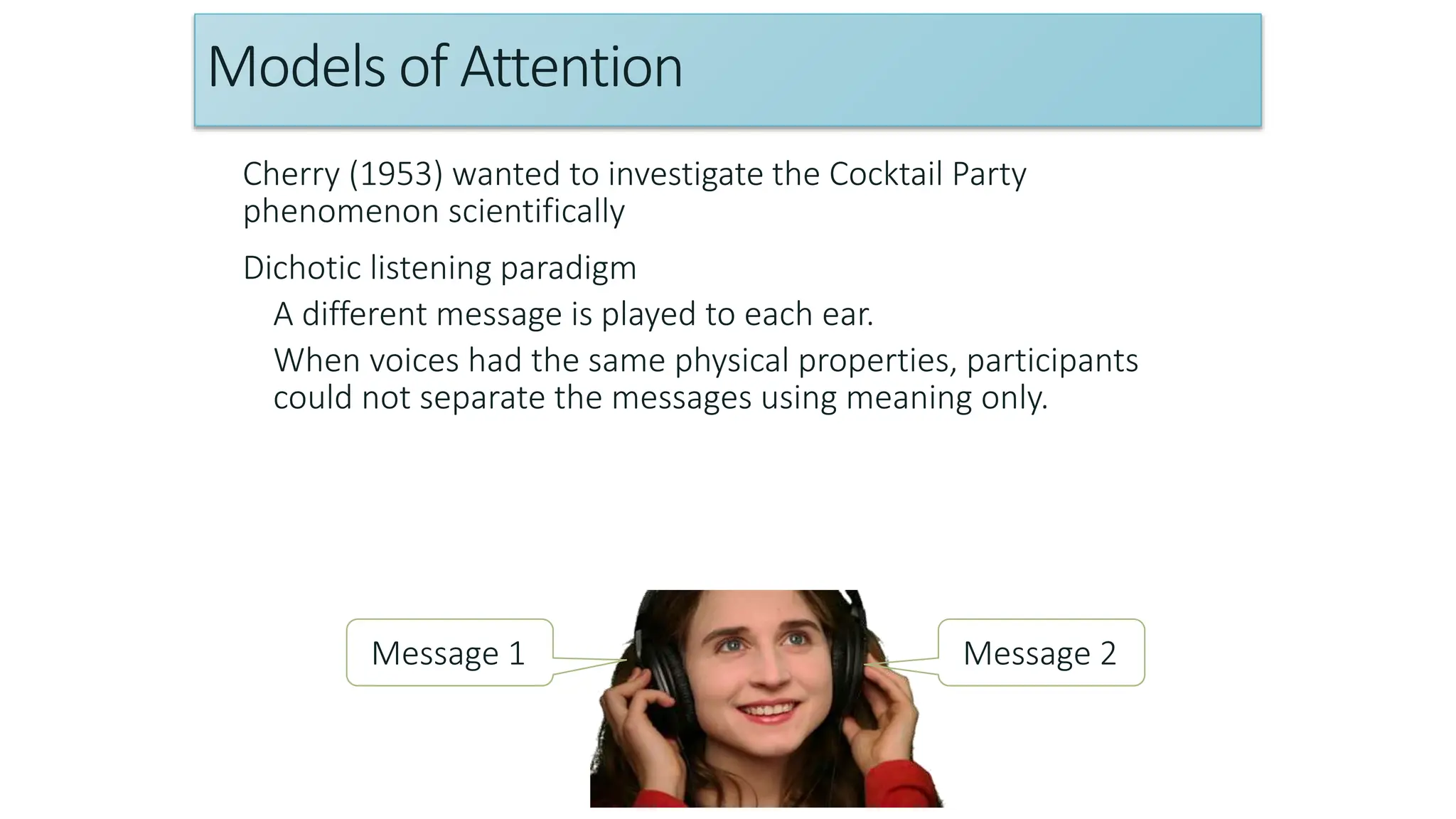 Models of Attention

Cherry (1953) wanted to investigate the Cocktail Party phenomenon scientifically

Dichotic listening paradigm

A different message is played to each ear.

When voices had the same physical properties, participants could not separate the messages using meaning only.

Message 1

Message 2